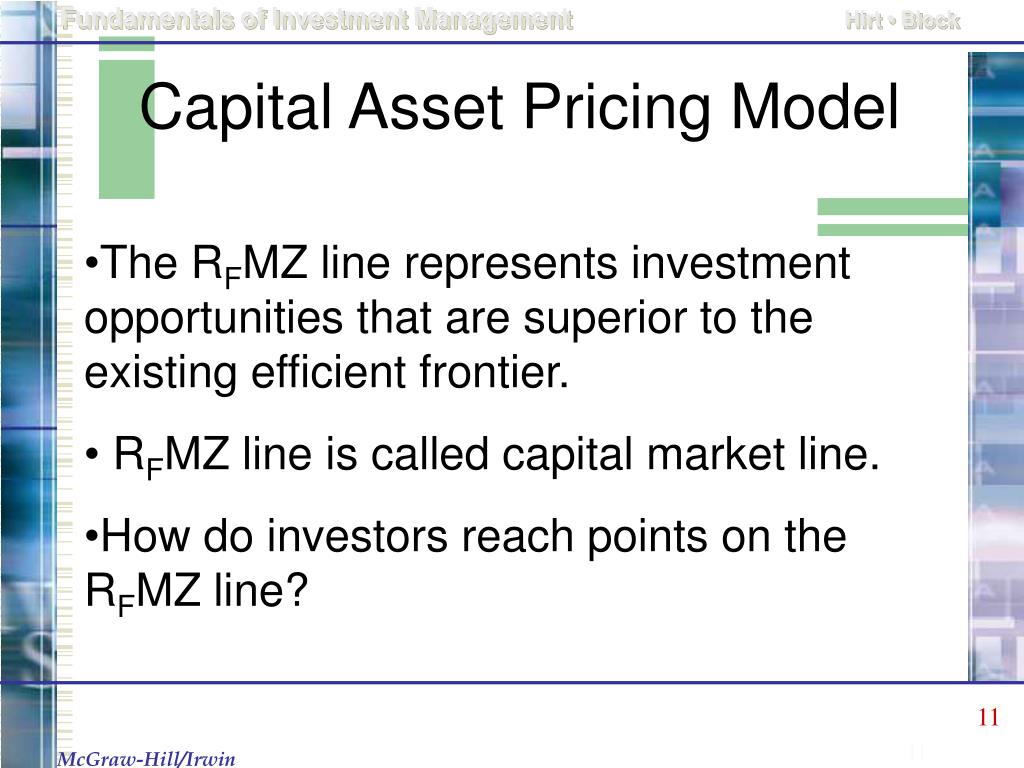 Fundamentals of Investment Management

Hirt • Block

Capital Asset Pricing Model

•The $R_F$MZ line represents investment opportunities that are superior to the existing efficient frontier.

• $R_F$MZ line is called capital market line.

•How do investors reach points on the $R_F$MZ line?

11

McGraw-Hill/Irwin